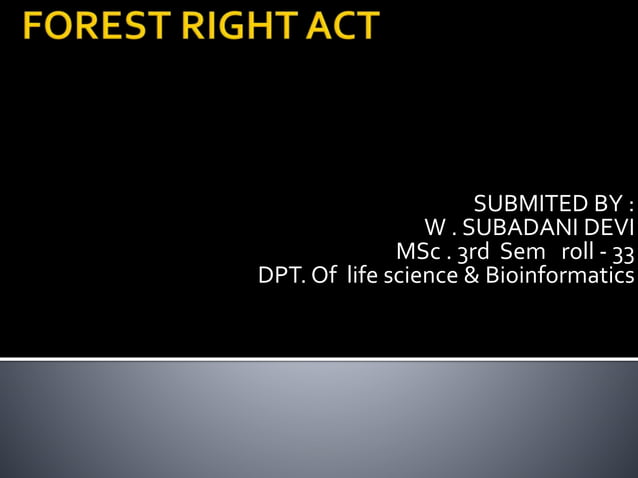 FOREST RIGHT ACT

SUBMITED BY :
W . SUBADANI DEVI
MSc . 3rd Sem roll - 33
DPT. Of life science & Bioinformatics